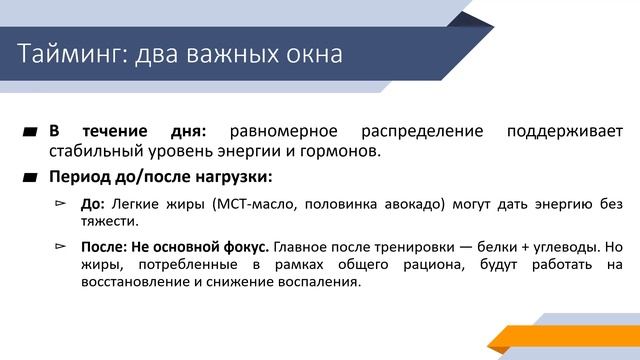 Тайминг: два важных окна

В течение дня: равномерное распределение поддерживает стабильный уровень энергии и гормонов.

Период до/после нагрузки:

До: Легкие жиры (МСТ-масло, половинка авокадо) могут дать энергию без тяжести.

После: Не основной фокус. Главное после тренировки — белки + углеводы. Но жиры, потребленные в рамках общего рациона, будут работать на восстановление и снижение воспаления.